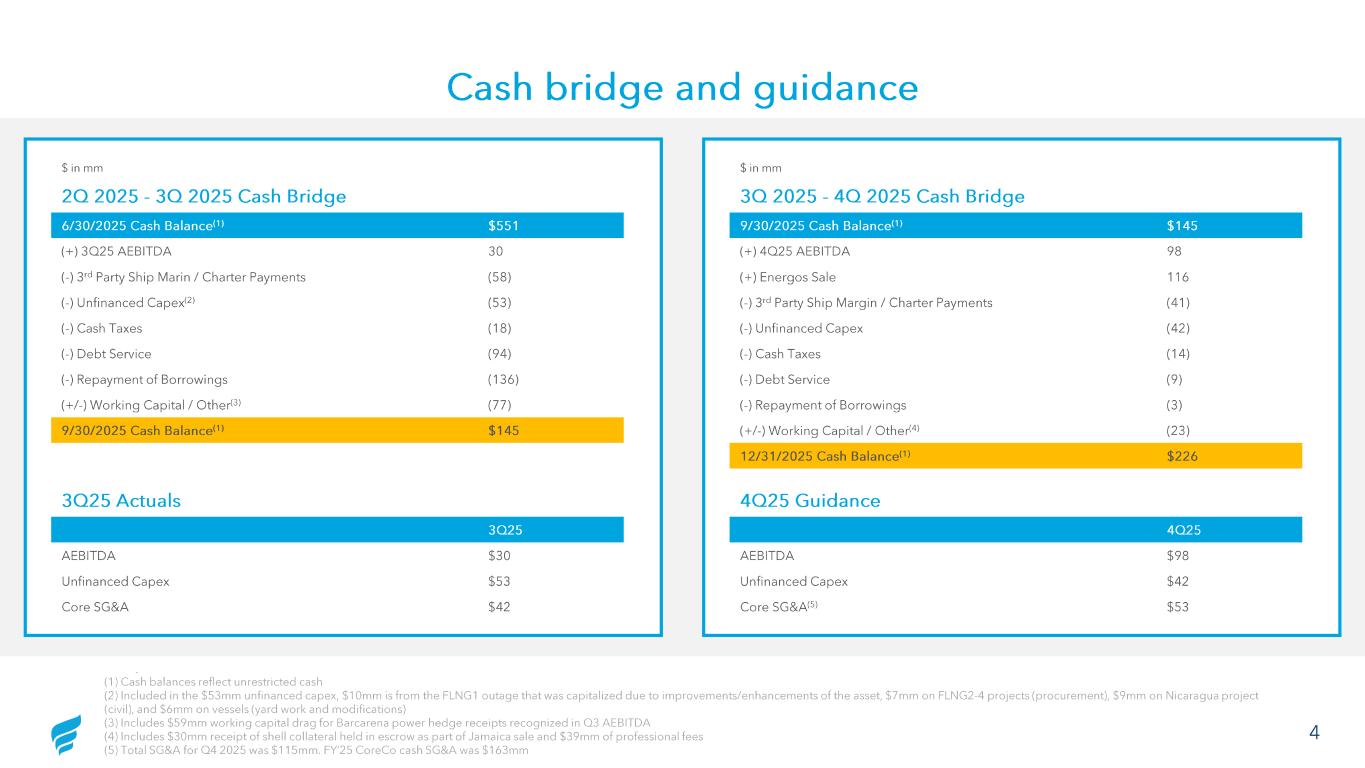 Cash bridge and guidance

$ in mm

2Q 2025 - 3Q 2025 Cash Bridge

| 6/30/2025 Cash Balance$^{(1)}$ | $551 |
|---|---|
| (+) 3Q25 AEBITDA | 30 |
| (-) 3$^{rd}$ Party Ship Marin / Charter Payments | (58) |
| (-) Unfinanced Capex$^{(2)}$ | (53) |
| (-) Cash Taxes | (18) |
| (-) Debt Service | (94) |
| (-) Repayment of Borrowings | (136) |
| (+/-) Working Capital / Other$^{(3)}$ | (77) |
| 9/30/2025 Cash Balance$^{(1)}$ | $145 |

3Q25 Actuals

| | 3Q25 |
|---|---|
| AEBITDA | $30 |
| Unfinanced Capex | $53 |
| Core SG&A | $42 |

$ in mm

3Q 2025 - 4Q 2025 Cash Bridge

| 9/30/2025 Cash Balance$^{(1)}$ | $145 |
|---|---|
| (+) 4Q25 AEBITDA | 98 |
| (+) Energos Sale | 116 |
| (-) 3$^{rd}$ Party Ship Margin / Charter Payments | (41) |
| (-) Unfinanced Capex | (42) |
| (-) Cash Taxes | (14) |
| (-) Debt Service | (9) |
| (-) Repayment of Borrowings | (3) |
| (+/-) Working Capital / Other$^{(4)}$ | (23) |
| 12/31/2025 Cash Balance$^{(1)}$ | $226 |

4Q25 Guidance

| | 4Q25 |
|---|---|
| AEBITDA | $98 |
| Unfinanced Capex | $42 |
| Core SG&A$^{(5)}$ | $53 |

(1) Cash balances reflect unrestricted cash
(2) Included in the $53mm unfinanced capex, $10mm is from the FLNG1 outage that was capitalized due to improvements/enhancements of the asset, $7mm on FLNG2-4 projects (procurement), $9mm on Nicaragua project (civil), and $6mm on vessels (yard work and modifications)
(3) Includes $59mm working capital drag for Barcarena power hedge receipts recognized in Q3 AEBITDA
(4) Includes $30mm receipt of shell collateral held in escrow as part of Jamaica sale and $39mm of professional fees
(5) Total SG&A for Q4 2025 was $115mm. FY'25 CoreCo cash SG&A was $163mm

4